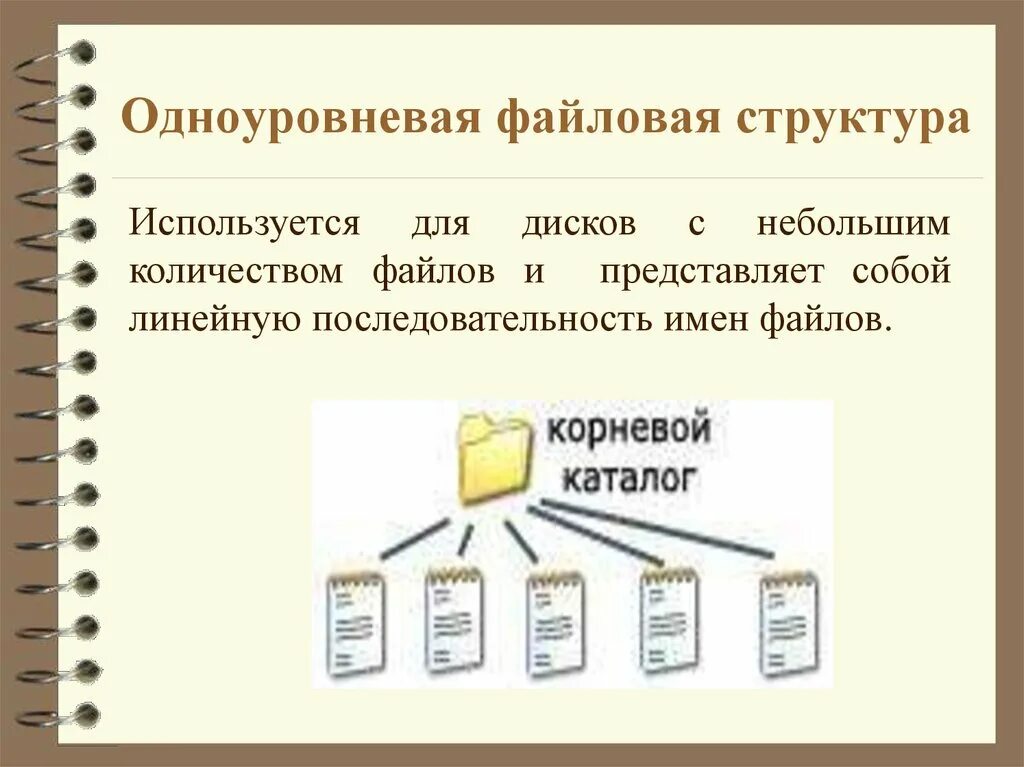 Одноуровневая файловая структура

Используется для дисков с небольшим количеством файлов и представляет собой линейную последовательность имен файлов.

корневой каталог